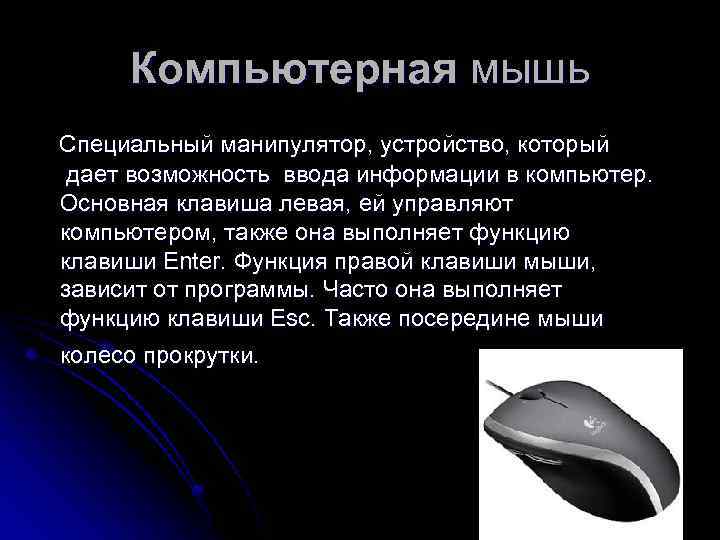 Компьютерная мышь

Специальный манипулятор, устройство, который дает возможность ввода информации в компьютер. Основная клавиша левая, ей управляют компьютером, также она выполняет функцию клавиши Enter. Функция правой клавиши мыши, зависит от программы. Часто она выполняет функцию клавиши Esc. Также посередине мыши колесо прокрутки.